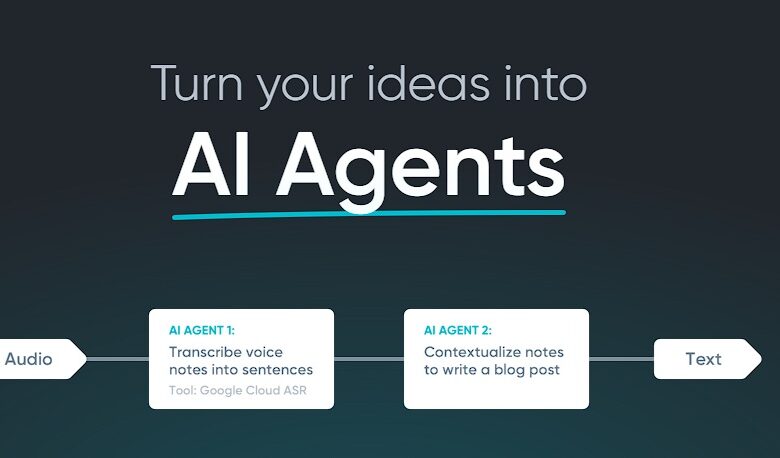 Turn your ideas into
AI Agents

Audio

AI AGENT 1:
Transcribe voice notes into sentences
Tool: Google Cloud ASR

AI AGENT 2:
Contextualize notes to write a blog post

Text